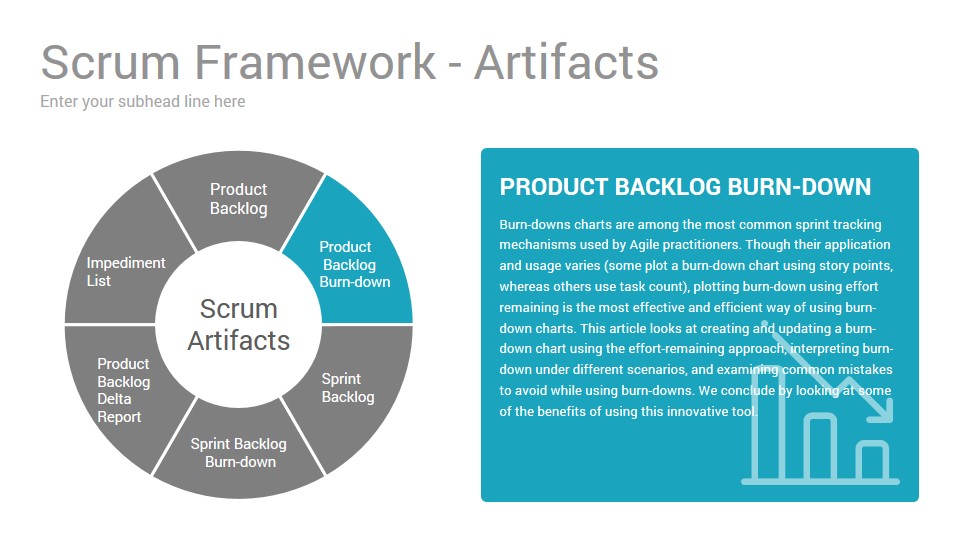 Scrum Framework - Artifacts

Enter your subhead line here

Product Backlog

Product Backlog Burn-down

Sprint Backlog

Sprint Backlog Burn-down

Product Backlog Delta Report

Impediment List

Scrum Artifacts

PRODUCT BACKLOG BURN-DOWN

Burn-downs charts are among the most common sprint tracking mechanisms used by Agile practitioners. Though their application and usage varies (some plot a burn-down chart using story points, whereas others use task count), plotting burn-down using effort remaining is the most effective and efficient way of using burn-down charts. This article looks at creating and updating a burn-down chart using the effort-remaining approach, interpreting burn-down under different scenarios, and examining common mistakes to avoid while using burn-downs. We conclude by looking at some of the benefits of using this innovative tool.